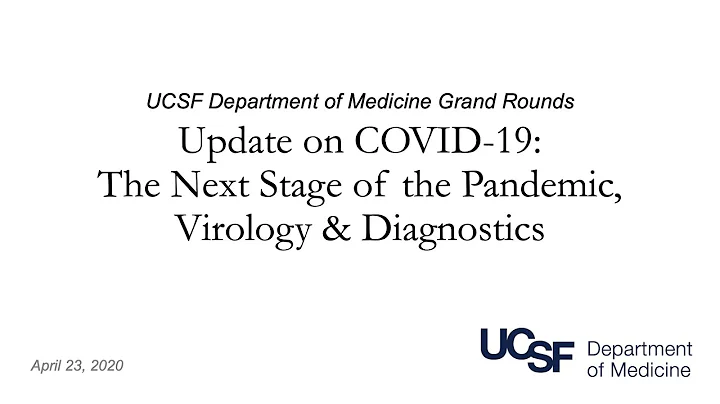 UCSF Department of Medicine Grand Rounds

Update on COVID-19:
The Next Stage of the Pandemic,
Virology & Diagnostics

April 23, 2020

UCSF Department of Medicine